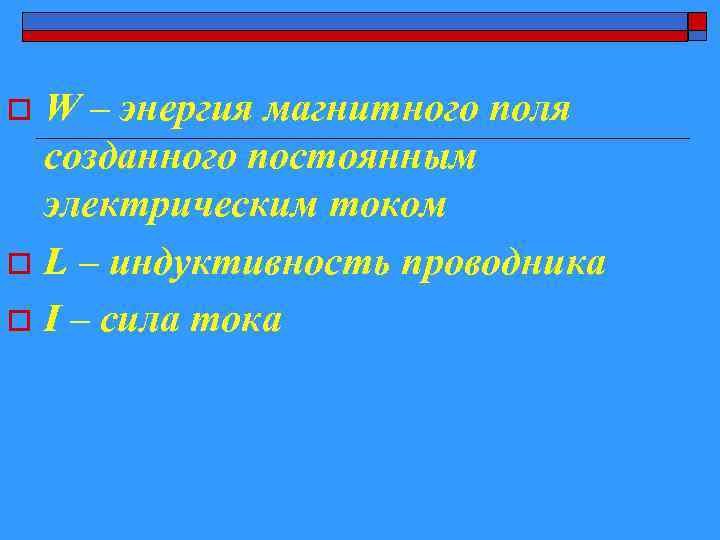 W – энергия магнитного поля созданного постоянным электрическим током

L – индуктивность проводника

I – сила тока